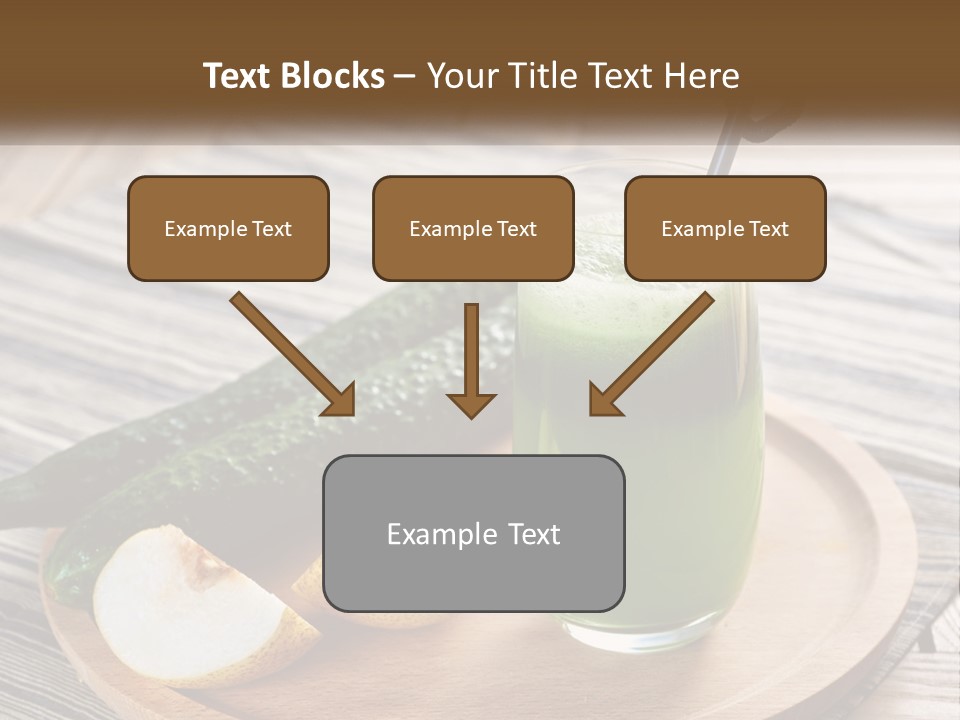 Text Blocks – Your Title Text Here

Example Text

Example Text

Example Text

Example Text